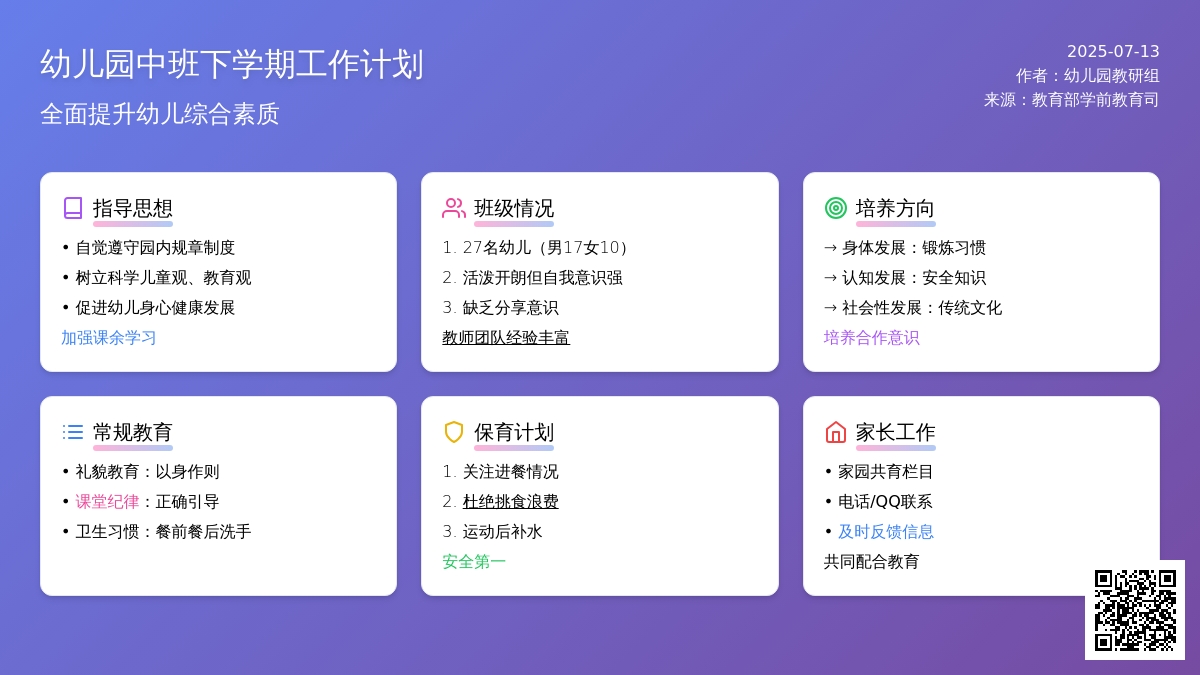 幼儿园中班下学期工作计划

全面提升幼儿综合素质

2025-07-13
作者：幼儿园教研组
来源：教育部学前教育司

指导思想
• 自觉遵守园内规章制度
• 树立科学儿童观、教育观
• 促进幼儿身心健康发展
加强课余学习

班级情况
1. 27名幼儿（男17女10）
2. 活泼开朗但自我意识强
3. 缺乏分享意识
教师团队经验丰富

培养方向
→ 身体发展：锻炼习惯
→ 认知发展：安全知识
→ 社会性发展：传统文化
培养合作意识

常规教育
• 礼貌教育：以身作则
• 课堂纪律：正确引导
• 卫生习惯：餐前餐后洗手

保育计划
1. 关注进餐情况
2. 杜绝挑食浪费
3. 运动后补水
安全第一

家长工作
• 家园共育栏目
• 电话/QQ联系
• 及时反馈信息
共同配合教育